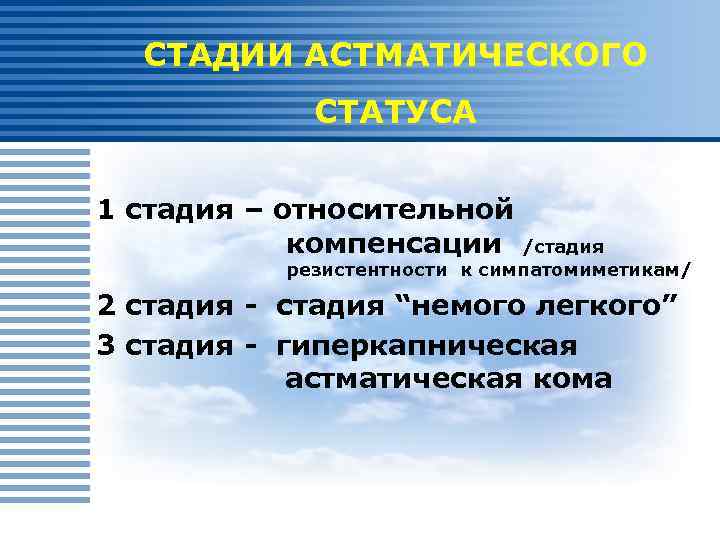 СТАДИИ АСТМАТИЧЕСКОГО СТАТУСА

1 стадия – относительной компенсации /стадия резистентности к симпатомиметикам/

2 стадия - стадия “немого легкого”

3 стадия - гиперкапническая астматическая кома